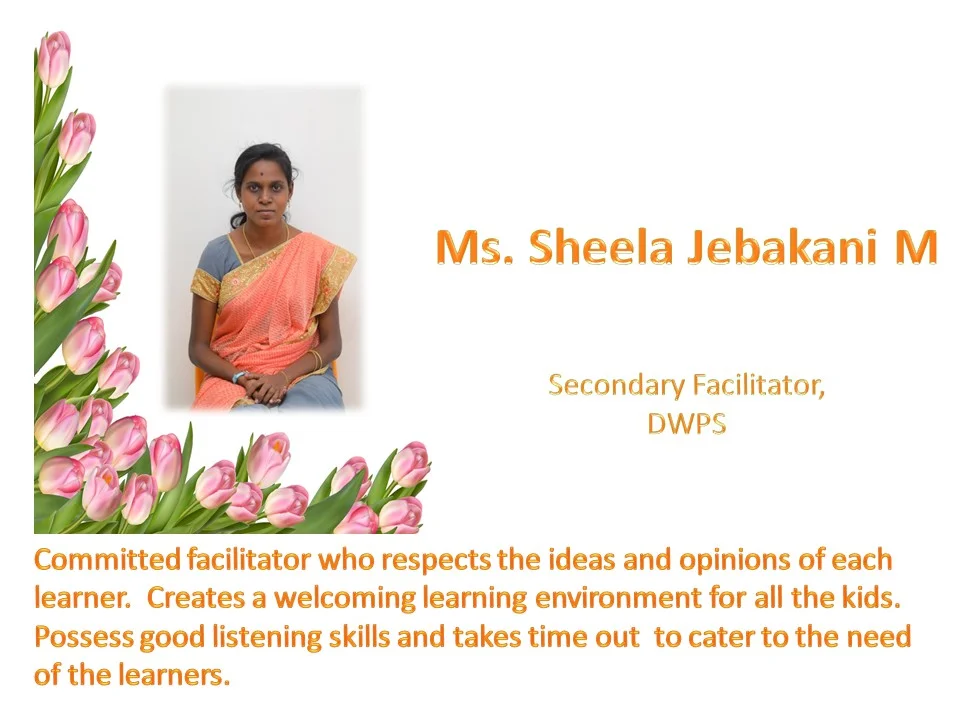 Ms. Sheela Jebakani M

Secondary Facilitator,
DWPS

Committed facilitator who respects the ideas and opinions of each learner. Creates a welcoming learning environment for all the kids. Possess good listening skills and takes time out to cater to the need of the learners.